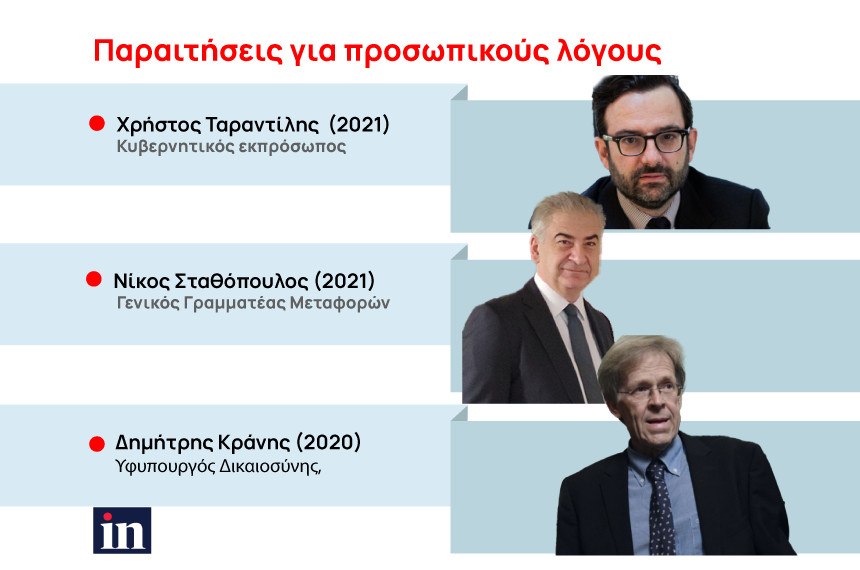 Παραιτήσεις για προσωπικούς λόγους

Χρήστος Ταραντίλης (2021)
Κυβερνητικός εκπρόσωπος

Νίκος Σταθόπουλος (2021)
Γενικός Γραμματέας Μεταφορών

Δημήτρης Κράνης (2020)
Υφυπουργός Δικαιοσύνης,

in